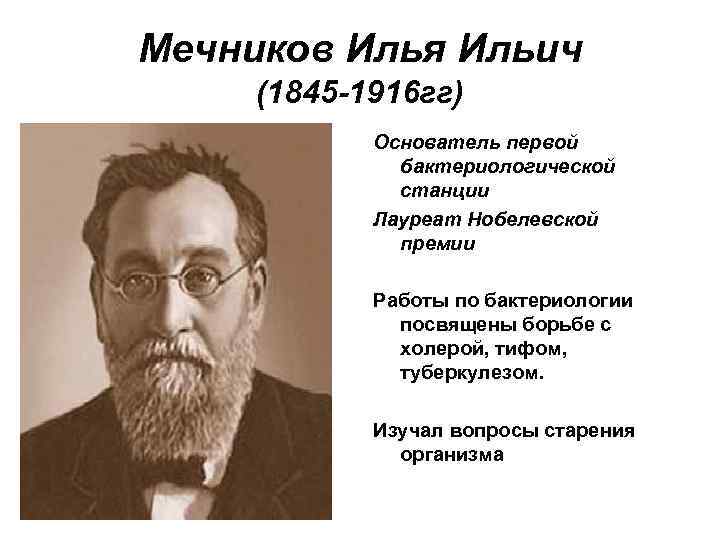 Мечников Илья Ильич
(1845-1916гг)

Основатель первой бактериологической станции

Лауреат Нобелевской премии

Работы по бактериологии посвящены борьбе с холерой, тифом, туберкулезом.

Изучал вопросы старения организма